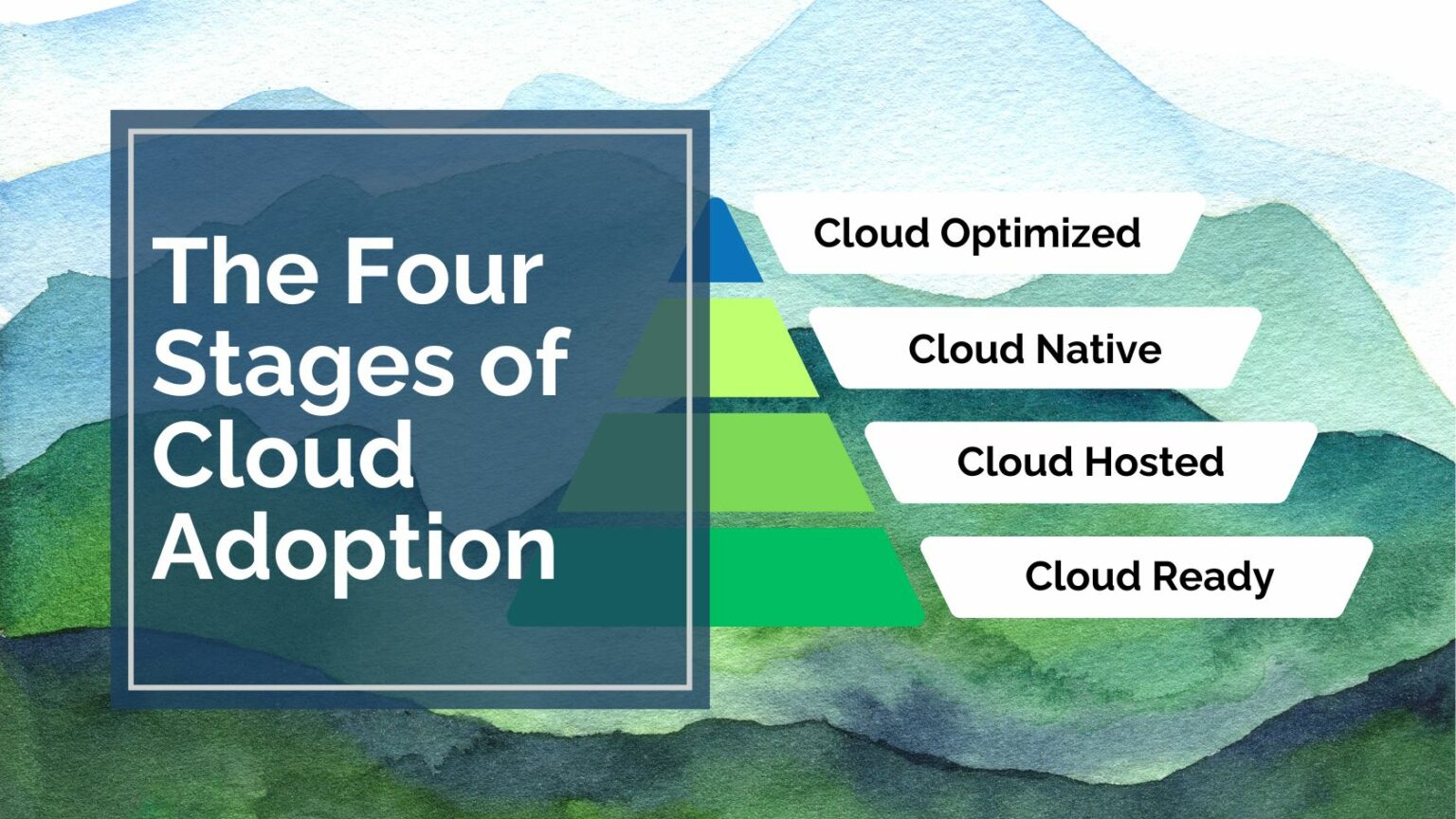 The Four Stages of Cloud Adoption

Cloud Optimized

Cloud Native

Cloud Hosted

Cloud Ready